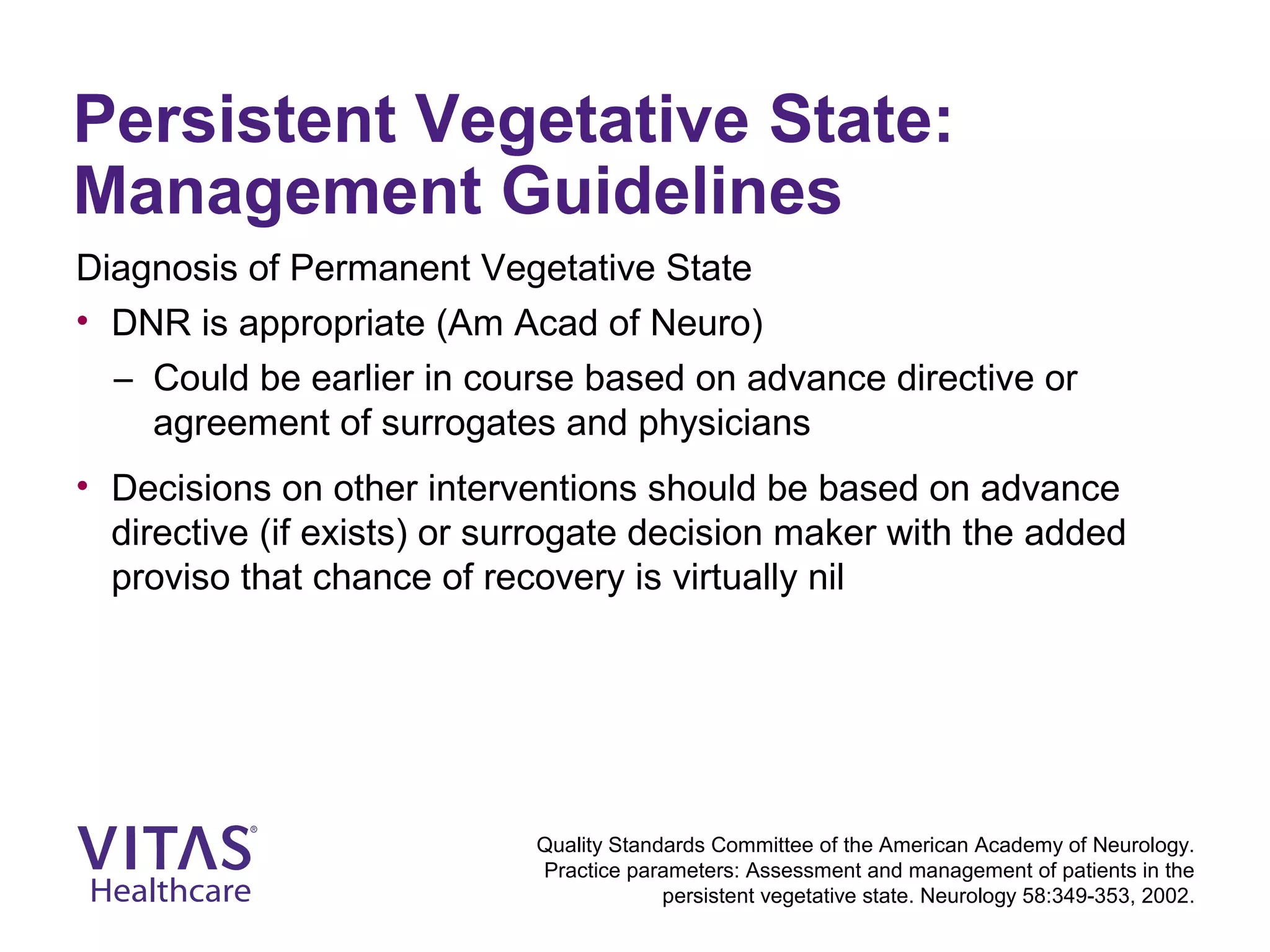 Persistent Vegetative State: Management Guidelines

Diagnosis of Permanent Vegetative State

• DNR is appropriate (Am Acad of Neuro)

– Could be earlier in course based on advance directive or agreement of surrogates and physicians

• Decisions on other interventions should be based on advance directive (if exists) or surrogate decision maker with the added proviso that chance of recovery is virtually nil

VITAS® Healthcare

Quality Standards Committee of the American Academy of Neurology. Practice parameters: Assessment and management of patients in the persistent vegetative state. Neurology 58:349-353, 2002.